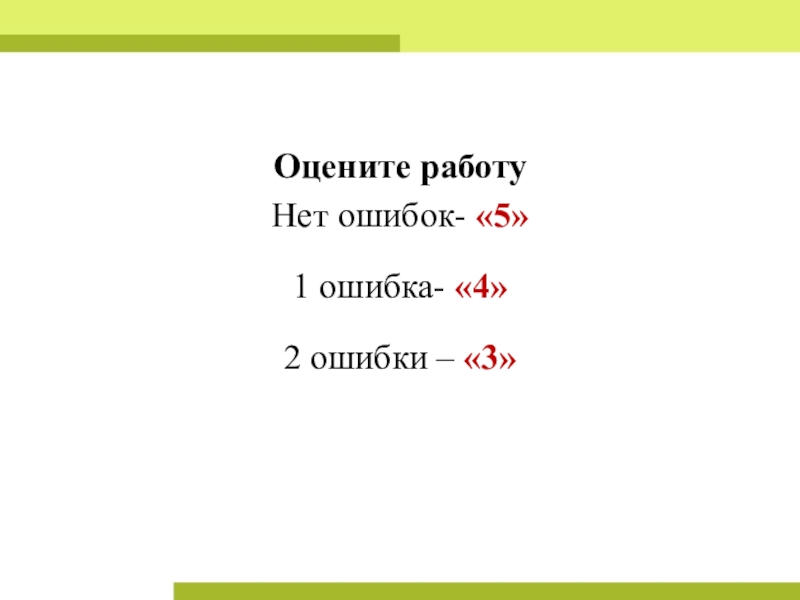 Оцените работу

Нет ошибок- «5»

1 ошибка- «4»

2 ошибки – «3»